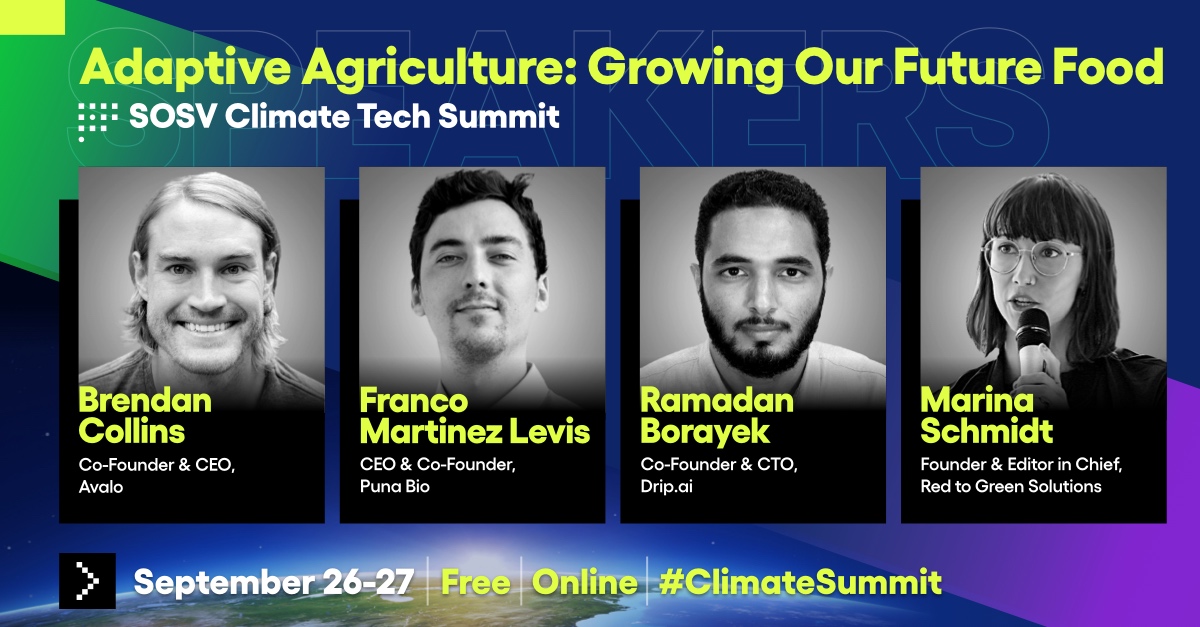 SPEAKERS

Adaptive Agriculture: Growing Our Future Food

SOSV Climate Tech Summit

Brendan Collins
Co-Founder & CEO, Avalo

Franco Martinez Levis
CEO & Co-Founder, Puna Bio

Ramadan Borayek
Co-Founder & CTO, Drip.ai

Marina Schmidt
Founder & Editor in Chief, Red to Green Solutions

September 26-27 | Free | Online | #ClimateSummit